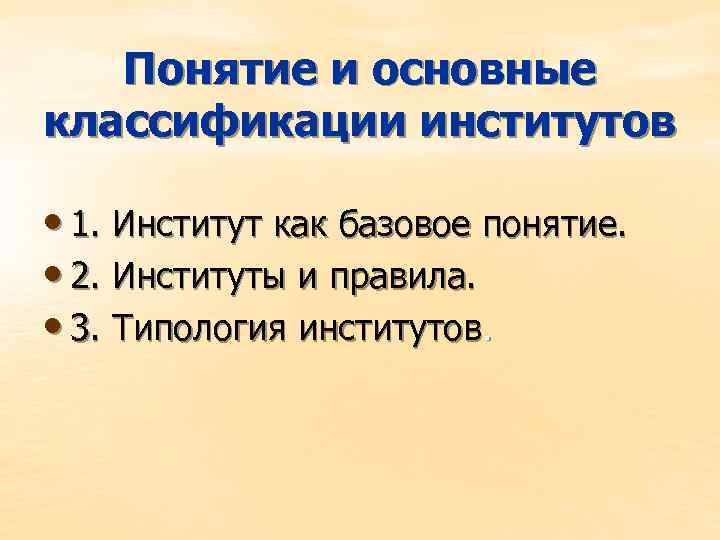 Понятие и основные классификации институтов

• 1. Институт как базовое понятие.
• 2. Институты и правила.
• 3. Типология институтов.